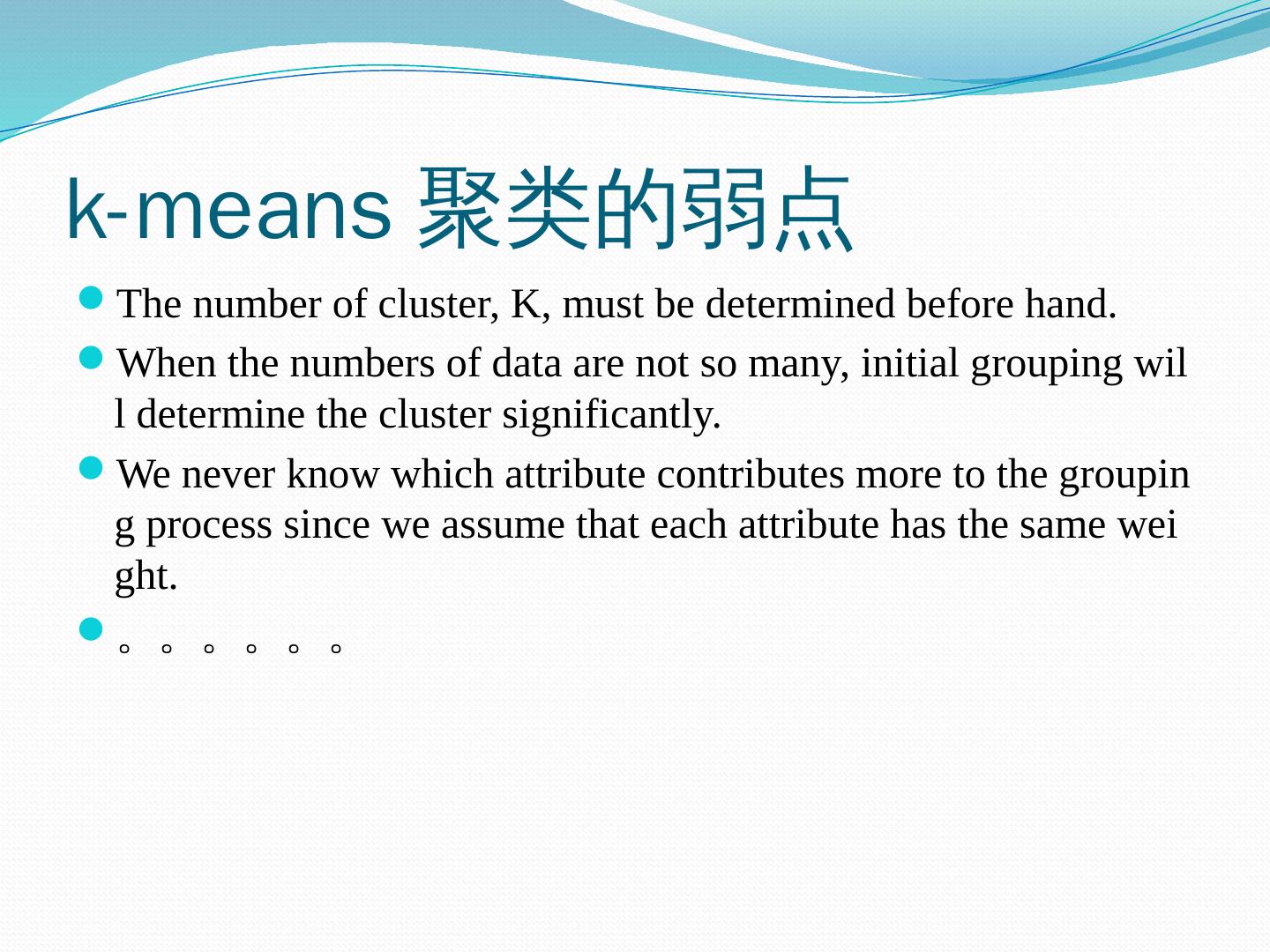 k-means 聚类的弱点

The number of cluster, K, must be determined before hand.

When the numbers of data are not so many, initial grouping will determine the cluster significantly.

We never know which attribute contributes more to the grouping process since we assume that each attribute has the same weight.

。。。。。。